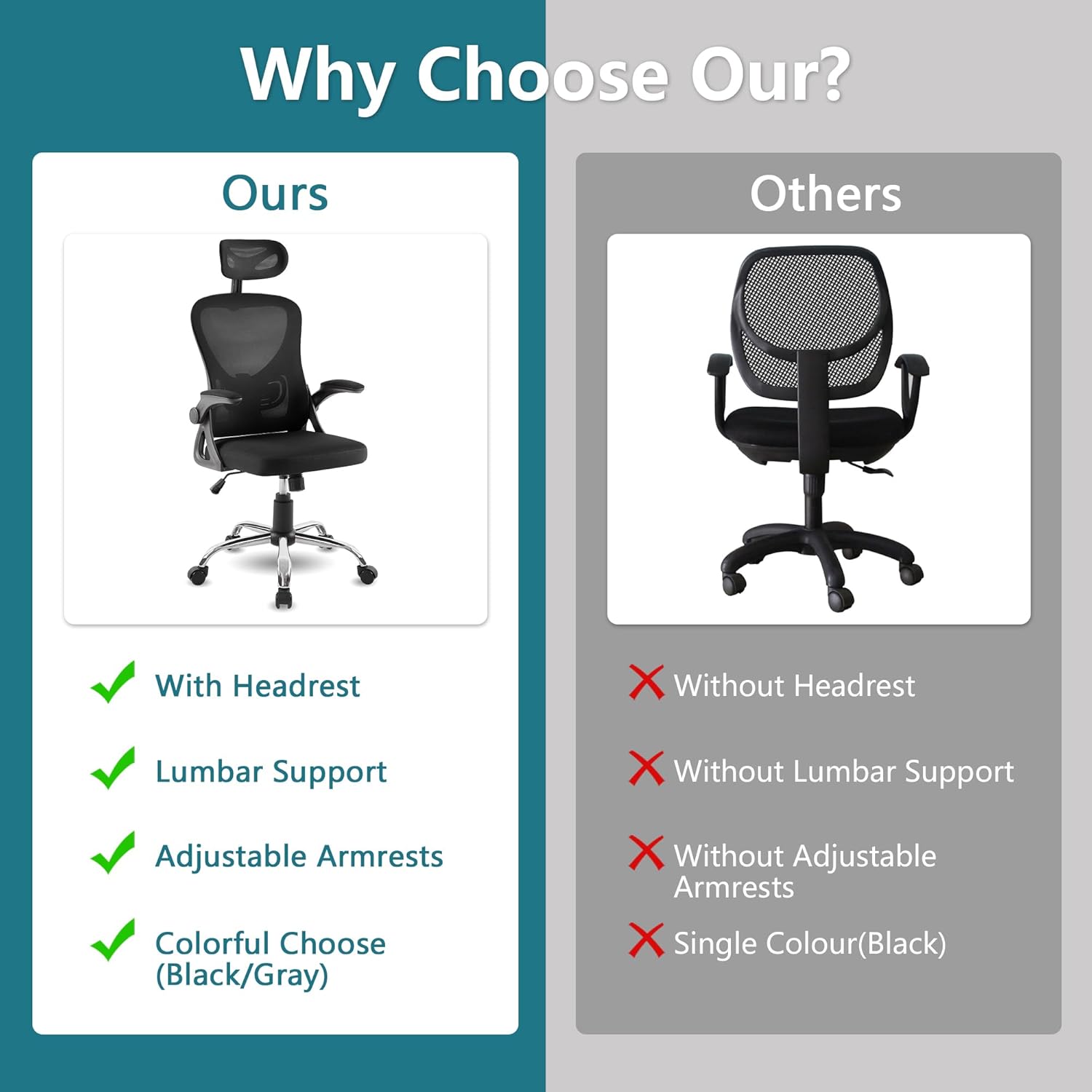 Why Choose Our?

Ours

With Headrest

Lumbar Support

Adjustable Armrests

Colorful Choose (Black/Gray)

Others

Without Headrest

Without Lumbar Support

Without Adjustable Armrests

Single Colour(Black)